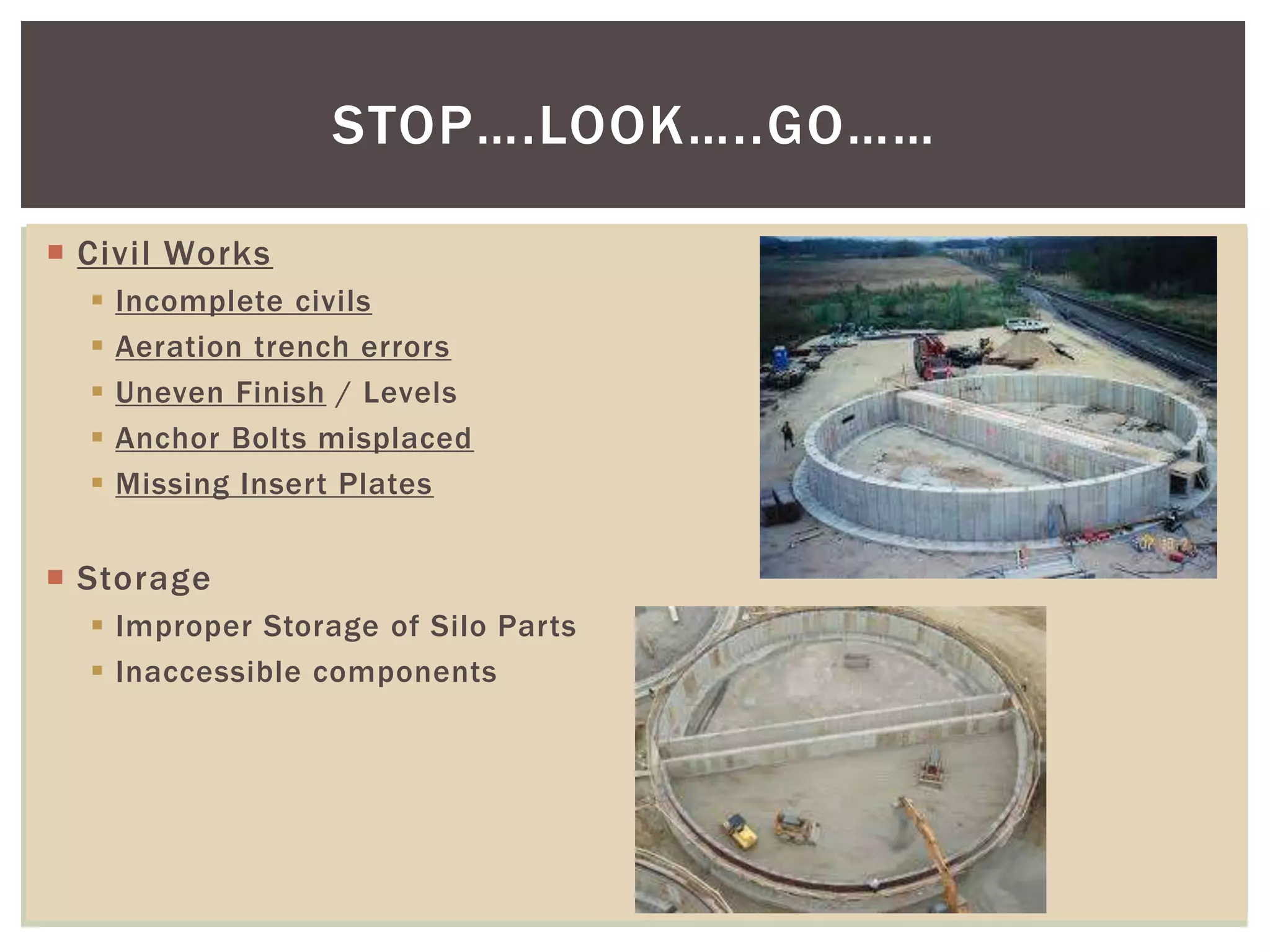 STOP….LOOK…..GO……

Civil Works
Incomplete civils
Aeration trench errors
Uneven Finish / Levels
Anchor Bolts misplaced
Missing Insert Plates

Storage
Improper Storage of Silo Parts
Inaccessible components